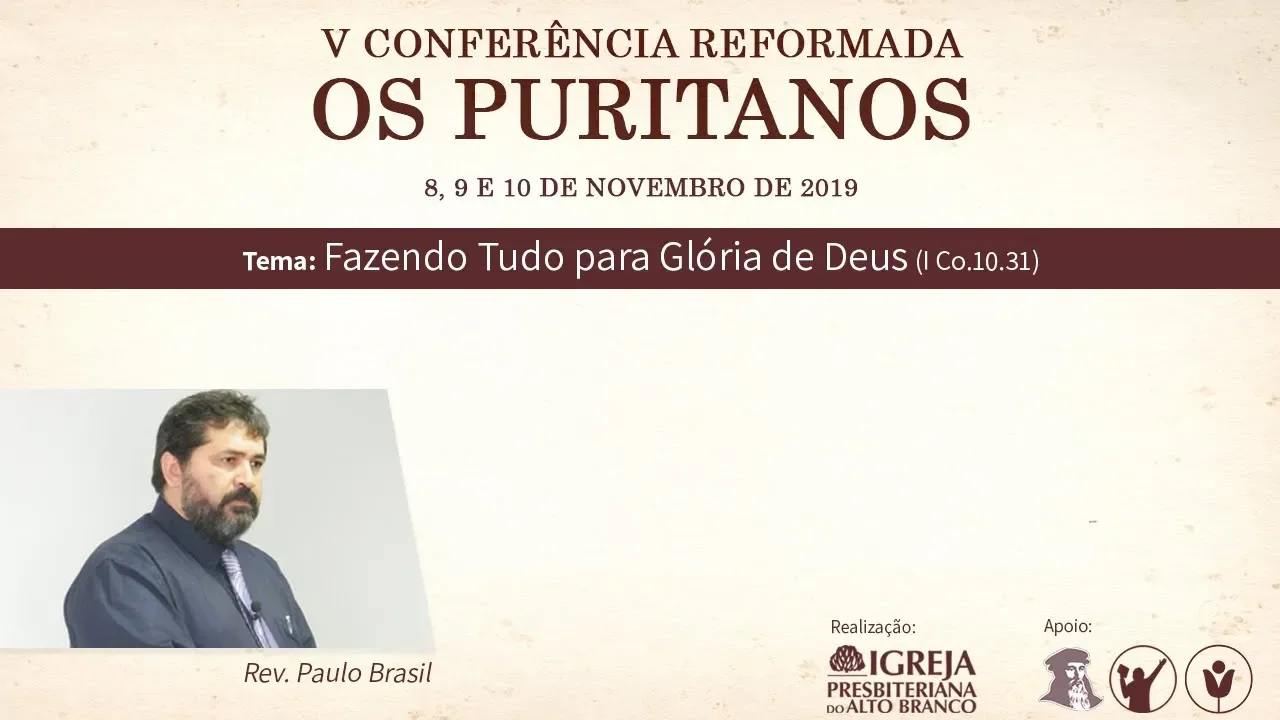 V CONFERÊNCIA REFORMADA
OS PURITANOS

8, 9 E 10 DE NOVEMBRO DE 2019

Tema: Fazendo Tudo para Glória de Deus (I Co.10.31)

Rev. Paulo Brasil

Realização:
IGREJA PRESBITERIANA DO ALTO BRANCO

Apoio: